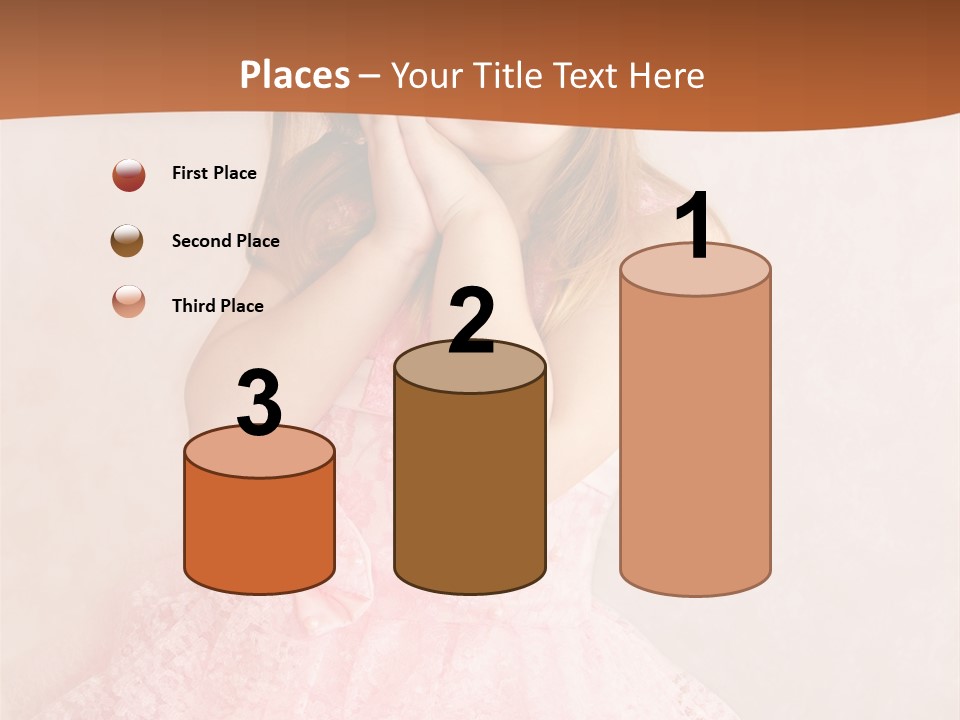 Places – Your Title Text Here

First Place

Second Place

Third Place

3

2

1